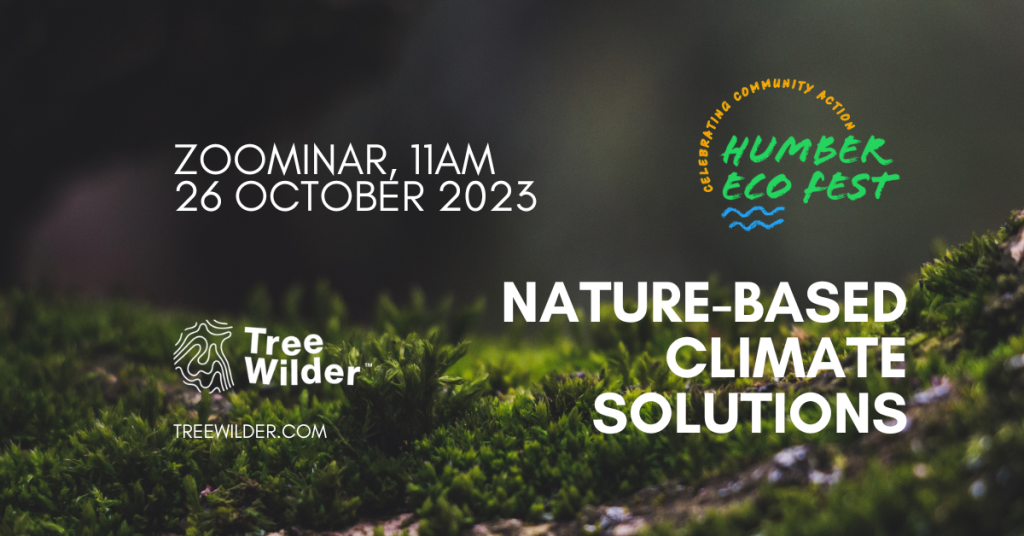 ZOOMINAR, 11AM
26 OCTOBER 2023

CELEBRATING COMMUNITY ACTION
HUMBER
ECO FEST

Tree Wilder™

TREEWILDER.COM

NATURE-BASED CLIMATE SOLUTIONS